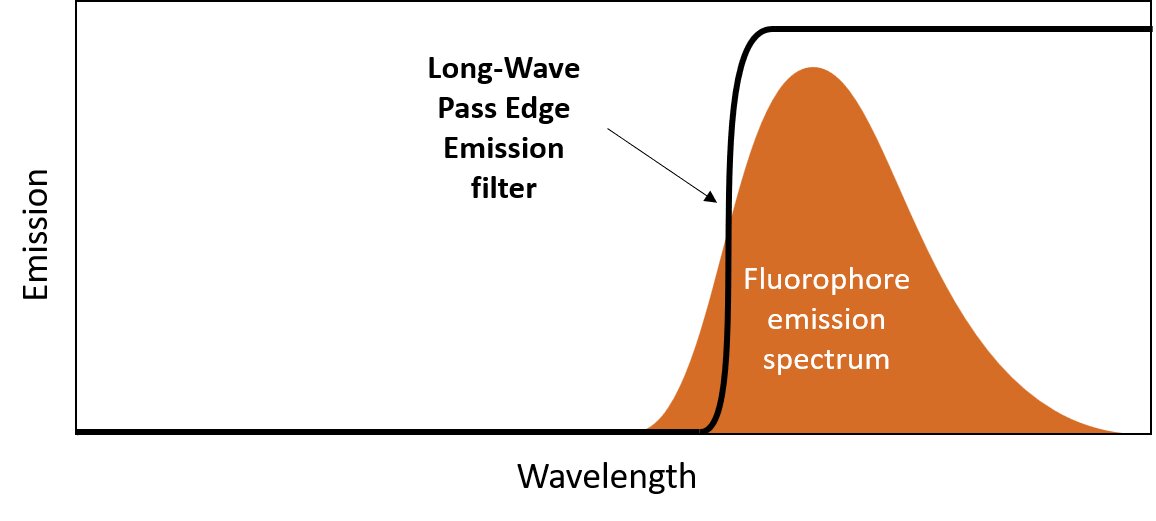 Emission

Long-Wave Pass Edge Emission filter

Fluorophore emission spectrum

Wavelength